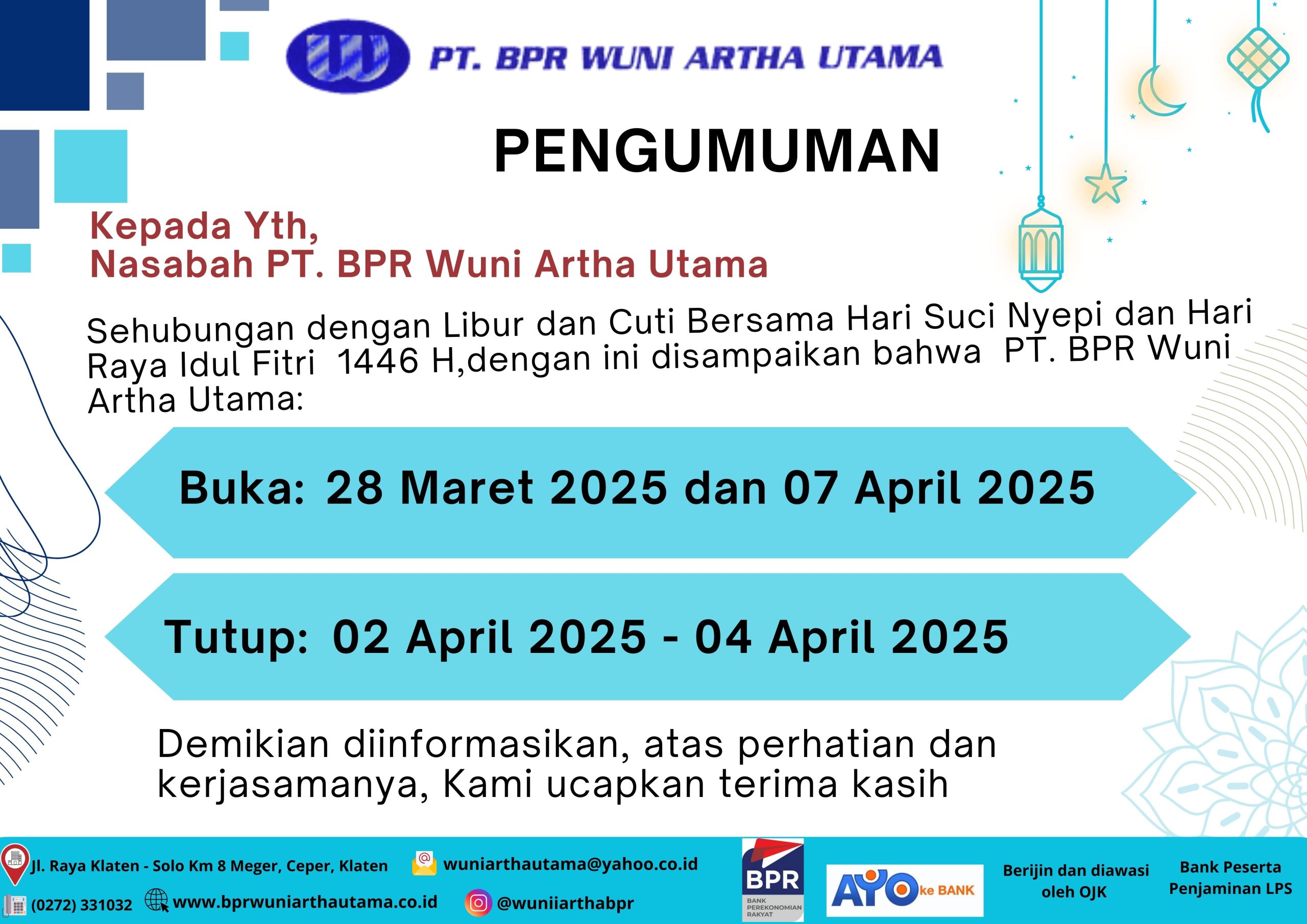 PT. BPR WUNI ARTHA UTAMA

PENGUMUMAN

Kepada Yth,
Nasabah PT. BPR Wuni Artha Utama

Sehubungan dengan Libur dan Cuti Bersama Hari Suci Nyepi dan Hari Raya Idul Fitri 1446 H,dengan ini disampaikan bahwa PT. BPR Wuni Artha Utama:

Buka: 28 Maret 2025 dan 07 April 2025

Tutup: 02 April 2025 - 04 April 2025

Demikian diinformasikan, atas perhatian dan kerjasamanya, Kami ucapkan terima kasih

Jl. Raya Klaten - Solo Km 8 Meger, Ceper, Klaten
wuniarthautama@yahoo.co.id
(0272) 331032
www.bprwuniarthautama.co.id
@wuniiarthabpr
BPR BANK PEREKONOMIAN RAKYAT
AYO ke BANK
Berijin dan diawasi oleh OJK
Bank Peserta Penjaminan LPS